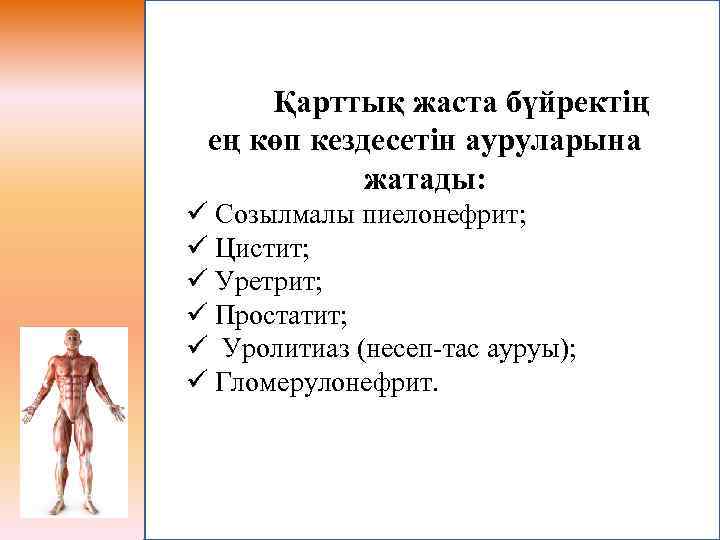 Қарттық жаста бүйректің ең көп кездесетін ауруларына жатады:

✓ Созылмалы пиелонефрит;
✓ Цистит;
✓ Уретрит;
✓ Простатит;
✓ Уролитиаз (несеп-тас ауруы);
✓ Гломерулонефрит.